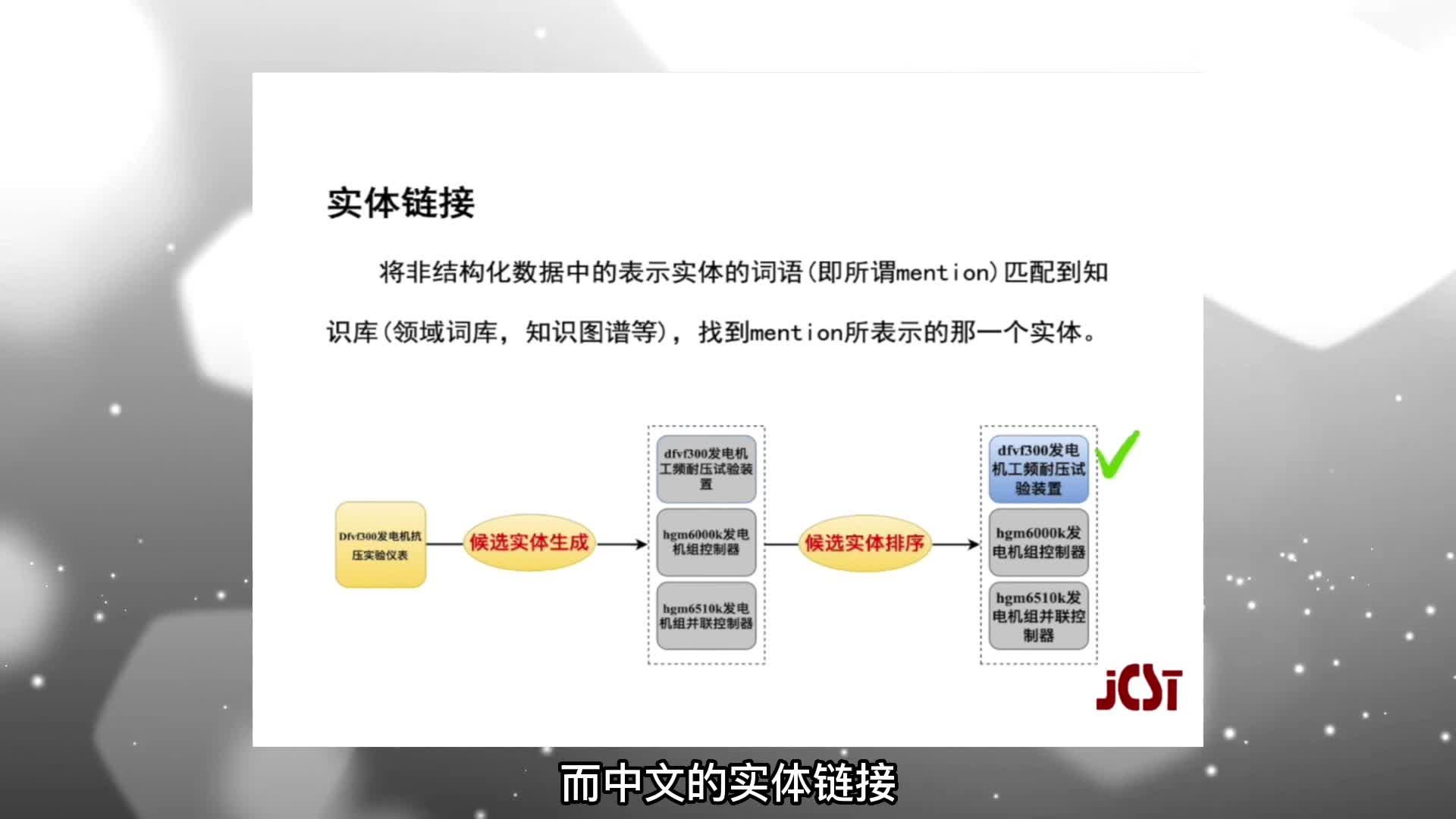 实体链接

将非结构化数据中的表示实体的词语(即所谓mention)匹配到知识库(领域词库，知识图谱等)，找到mention所表示的那一个实体。

Dfvf300发电机抗压实验仪表

候选实体生成

dfvf300发电机工频耐压试验装置

hgm6000k发电机组控制器

hgm6510k发电机组并联控制器

候选实体排序

dfvf300发电机工频耐压试验装置

hgm6000k发电机组控制器

hgm6510k发电机组并联控制器

JCST

而中文的实体链接